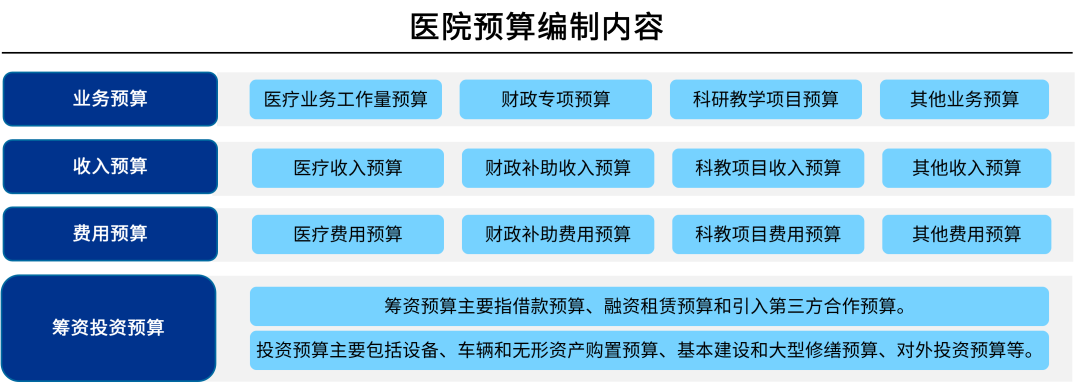 医院预算编制内容

业务预算

医疗业务工作量预算

财政专项预算

科研教学项目预算

其他业务预算

收入预算

医疗收入预算

财政补助收入预算

科教项目收入预算

其他收入预算

费用预算

医疗费用预算

财政补助费用预算

科教项目费用预算

其他费用预算

筹资投资预算

筹资预算主要指借款预算、融资租赁预算和引入第三方合作预算。

投资预算主要包括设备、车辆和无形资产购置预算、基本建设和大型修缮预算、对外投资预算等。